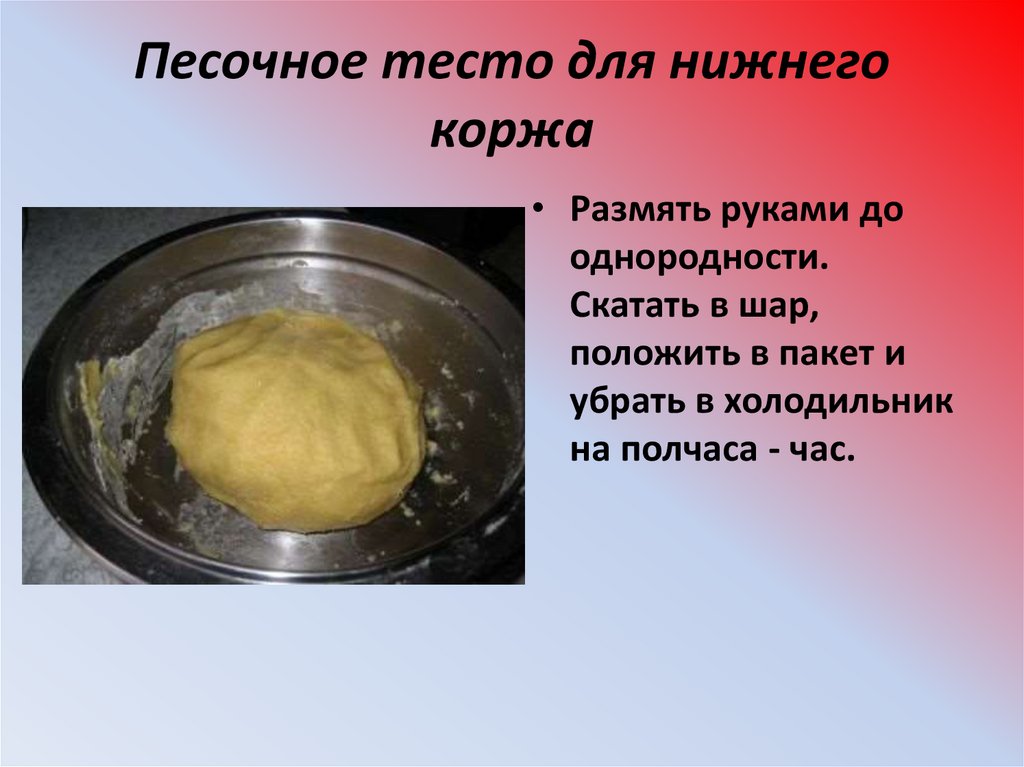 Песочное тесто для нижнего коржа

• Размять руками до однородности. Скатать в шар, положить в пакет и убрать в холодильник на полчаса - час.